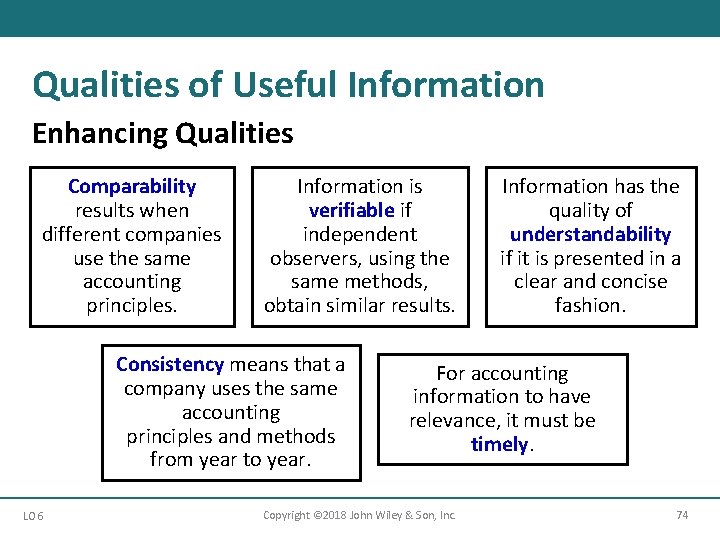 Qualities of Useful Information

Enhancing Qualities

Comparability results when different companies use the same accounting principles.

Information is verifiable if independent observers, using the same methods, obtain similar results.

Information has the quality of understandability if it is presented in a clear and concise fashion.

Consistency means that a company uses the same accounting principles and methods from year to year.

For accounting information to have relevance, it must be timely.

LO 6

Copyright ©2018 John Wiley & Son, Inc.

74